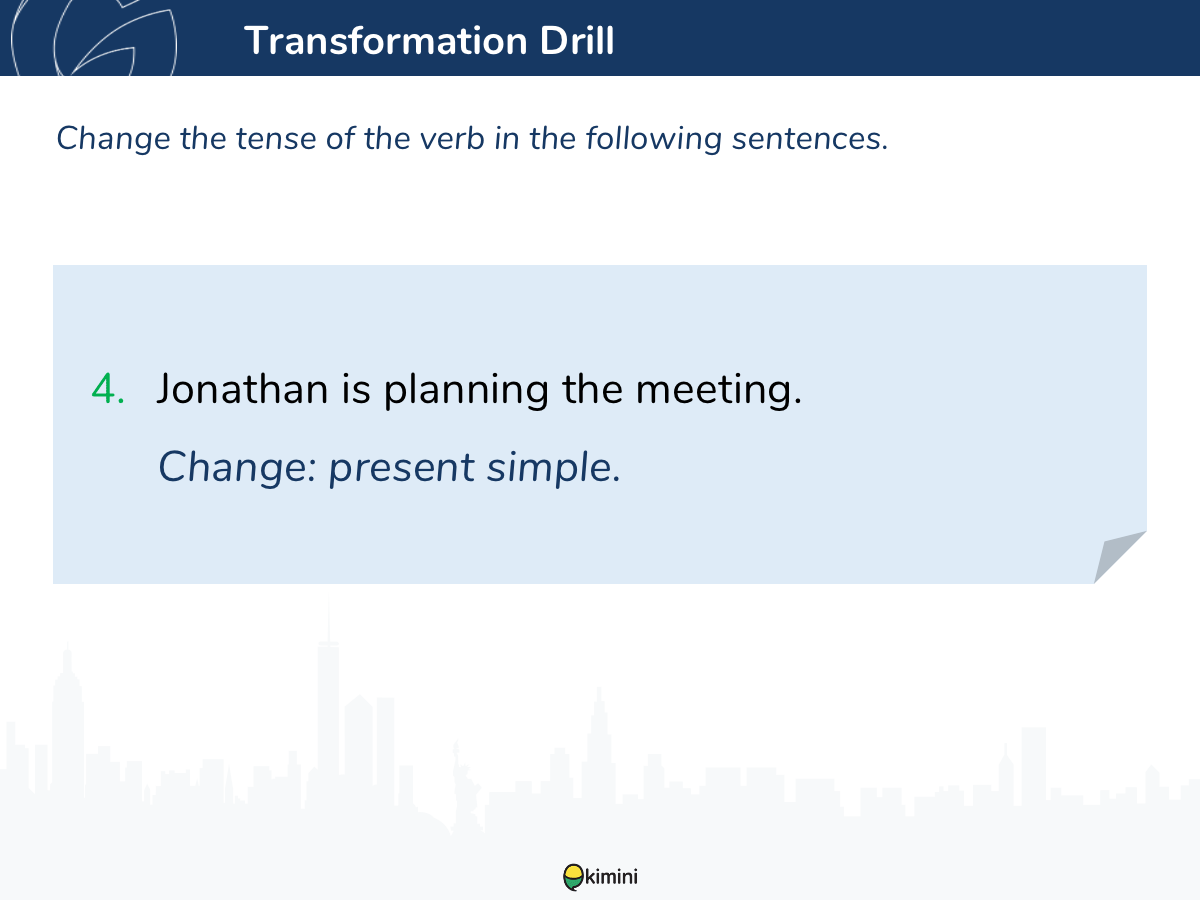 Transformation Drill

Change the tense of the verb in the following sentences.

4. Jonathan is planning the meeting.

Change: present simple.

kimini